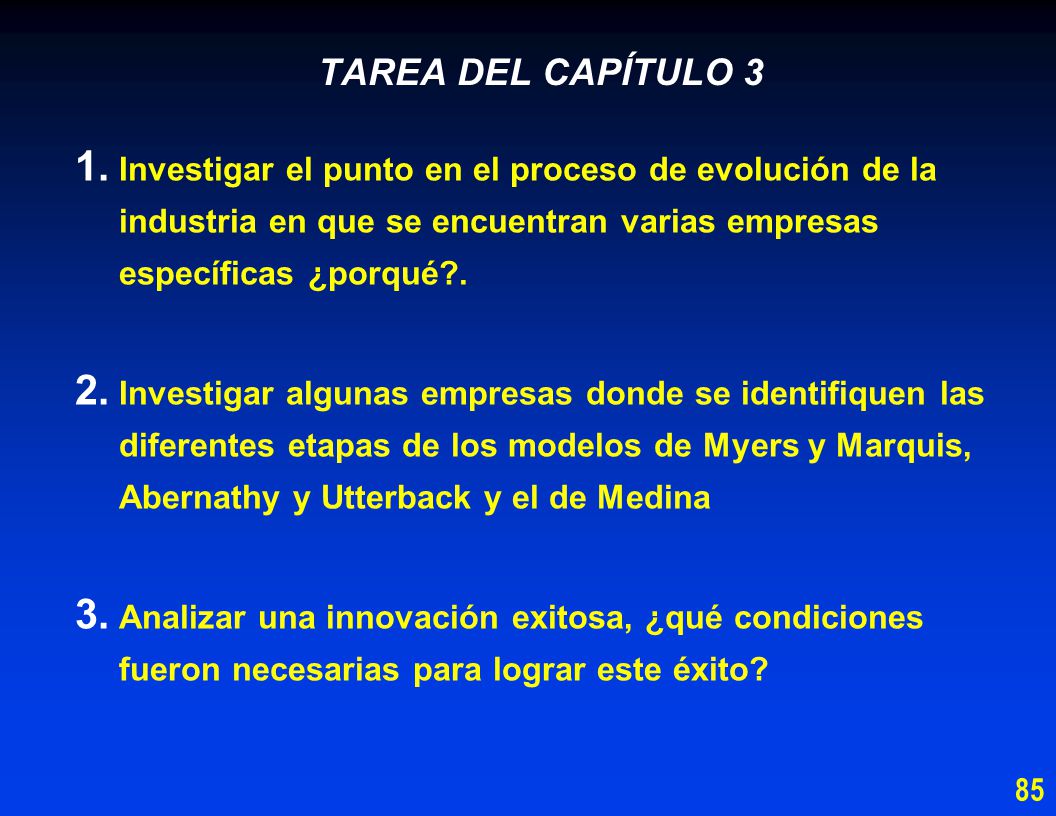 TAREA DEL CAPÍTULO 3

1. Investigar el punto en el proceso de evolución de la industria en que se encuentran varias empresas específicas ¿porqué?.

2. Investigar algunas empresas donde se identifiquen las diferentes etapas de los modelos de Myers y Marquis, Abernathy y Utterback y el de Medina

3. Analizar una innovación exitosa, ¿qué condiciones fueron necesarias para lograr este éxito?

85